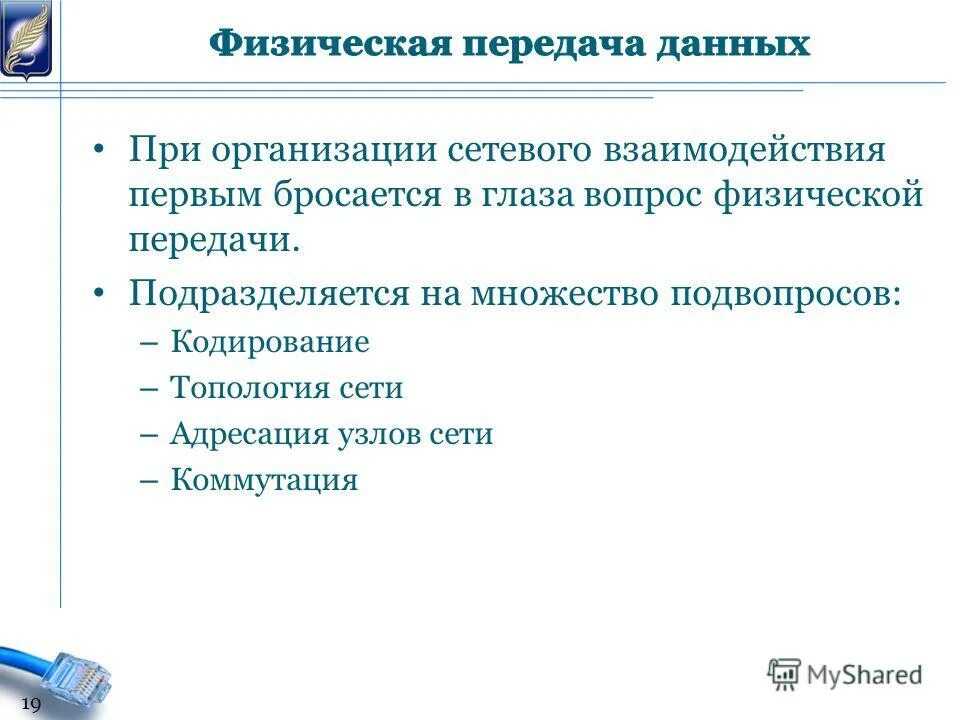 Физическая передача данных

• При организации сетевого взаимодействия первым бросается в глаза вопрос физической передачи.
• Подразделяется на множество подвопросов:
– Кодирование
– Топология сети
– Адресация узлов сети
– Коммутация

19

MyShared